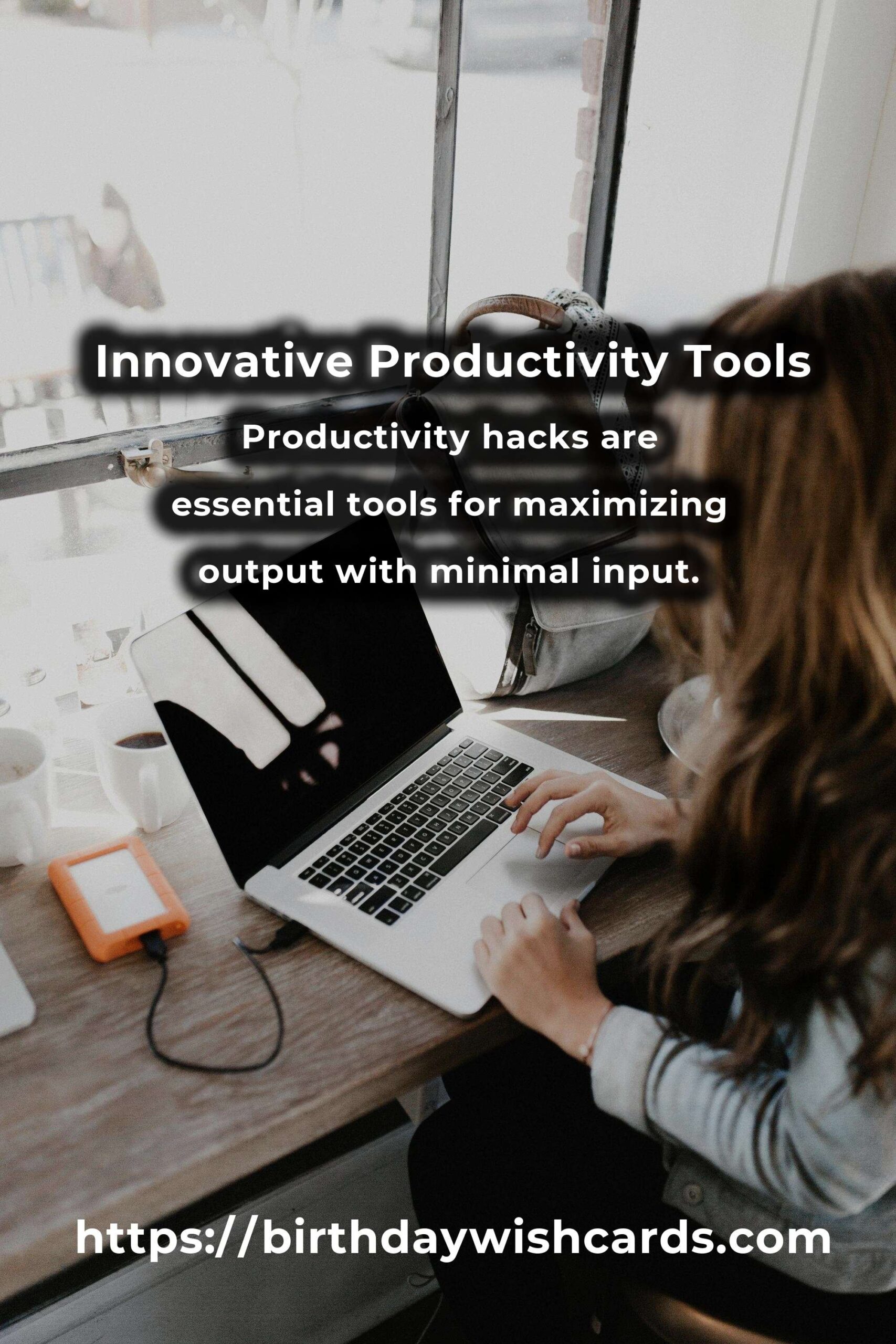 Innovative Productivity Tools

Productivity hacks are essential tools for maximizing output with minimal input.

https://birthdaywishcards.com